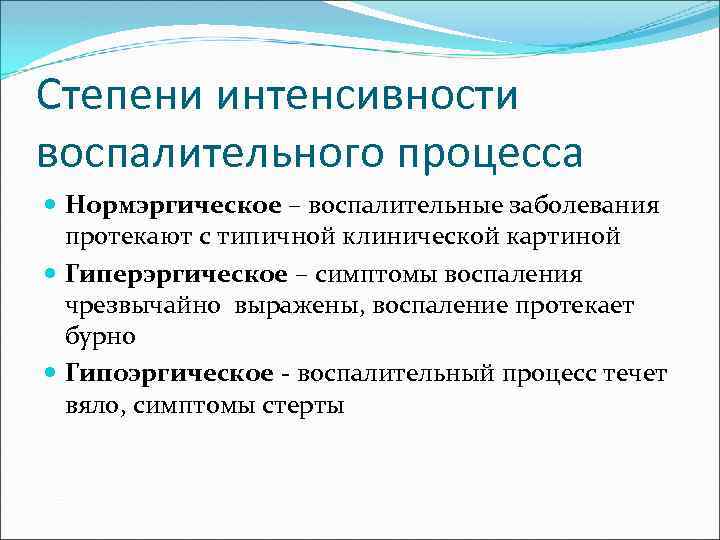 Степени интенсивности воспалительного процесса

Нормэргическое – воспалительные заболевания протекают с типичной клинической картиной

Гиперэргическое – симптомы воспаления чрезвычайно выражены, воспаление протекает бурно

Гипоэргическое - воспалительный процесс течет вяло, симптомы стерты